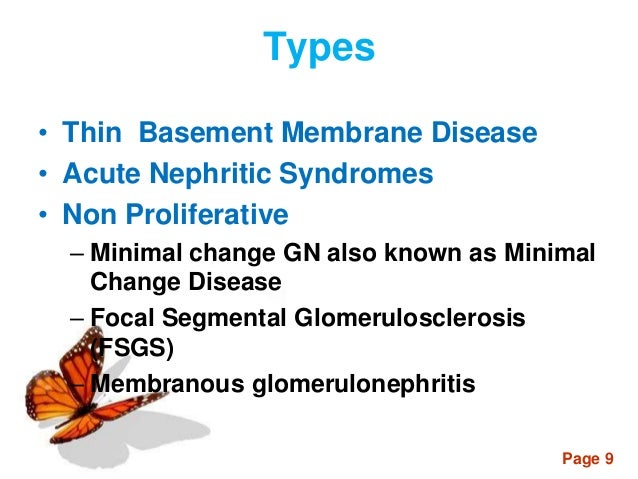 Types

• Thin Basement Membrane Disease
• Acute Nephritic Syndromes
• Non Proliferative
– Minimal change GN also known as Minimal Change Disease
– Focal Segmental Glomerulosclerosis (FSGS)
– Membranous glomerulonephritis

Page 9